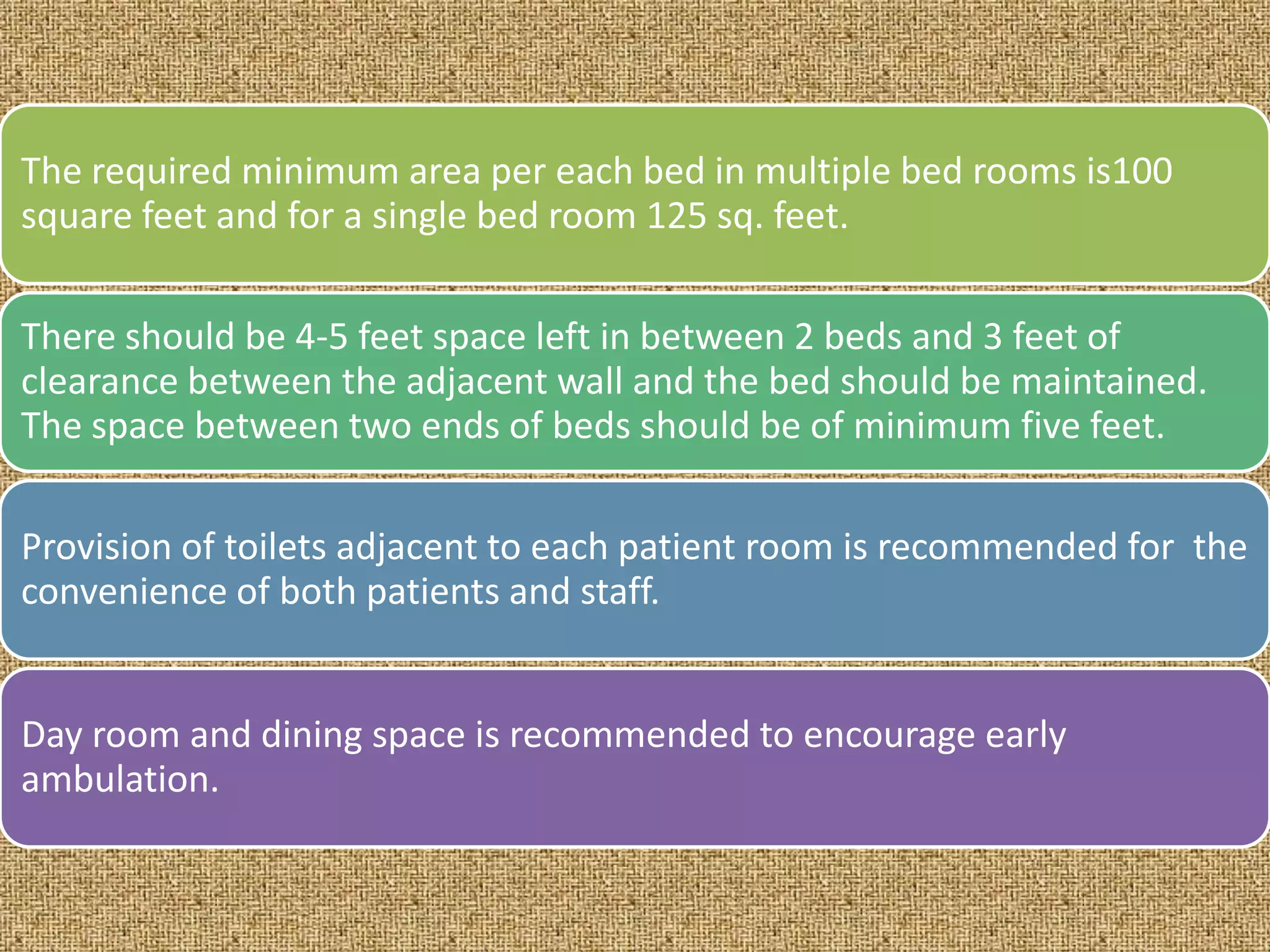 The required minimum area per each bed in multiple bed rooms is100 square feet and for a single bed room 125 sq. feet.

There should be 4-5 feet space left in between 2 beds and 3 feet of clearance between the adjacent wall and the bed should be maintained. The space between two ends of beds should be of minimum five feet.

Provision of toilets adjacent to each patient room is recommended for the convenience of both patients and staff.

Day room and dining space is recommended to encourage early ambulation.